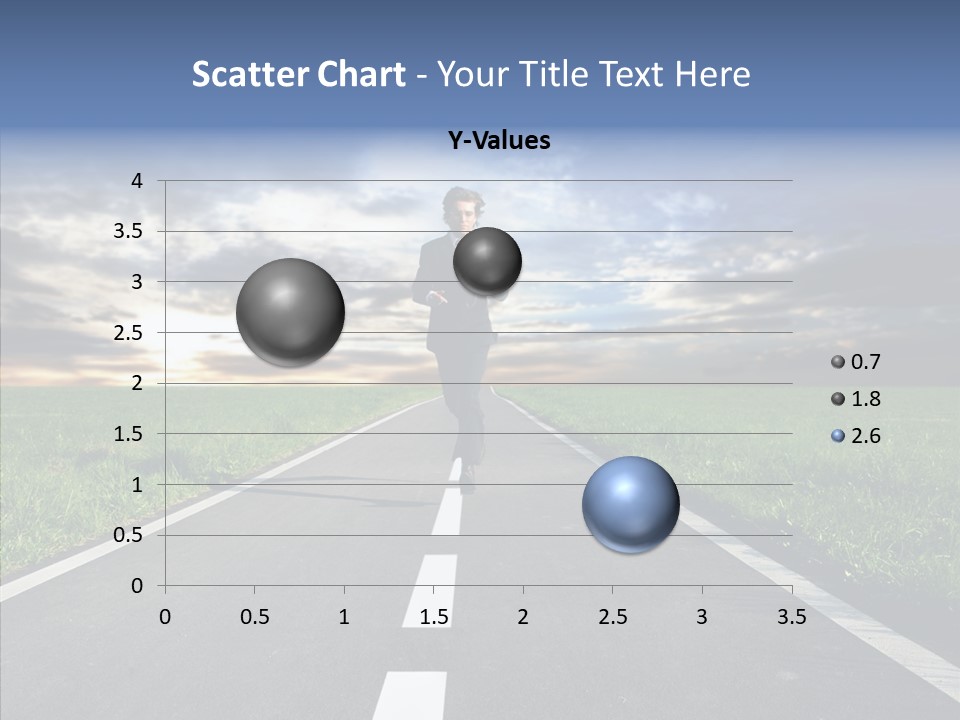 Scatter Chart - Your Title Text Here

Y-Values

4
3.5
3
2.5
2
1.5
1
0.5
0

0 0.5 1 1.5 2 2.5 3 3.5

0.7
1.8
2.6